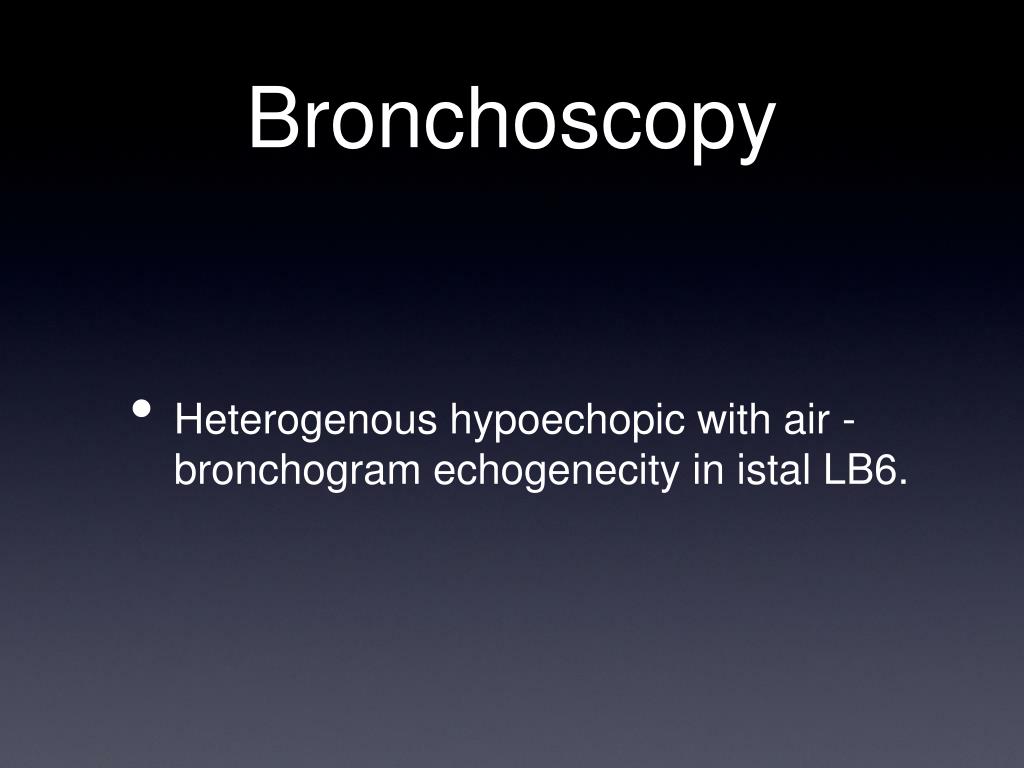 Bronchoscopy

• Heterogenous hypoechopic with air - bronchogram echogenecity in istal LB6.